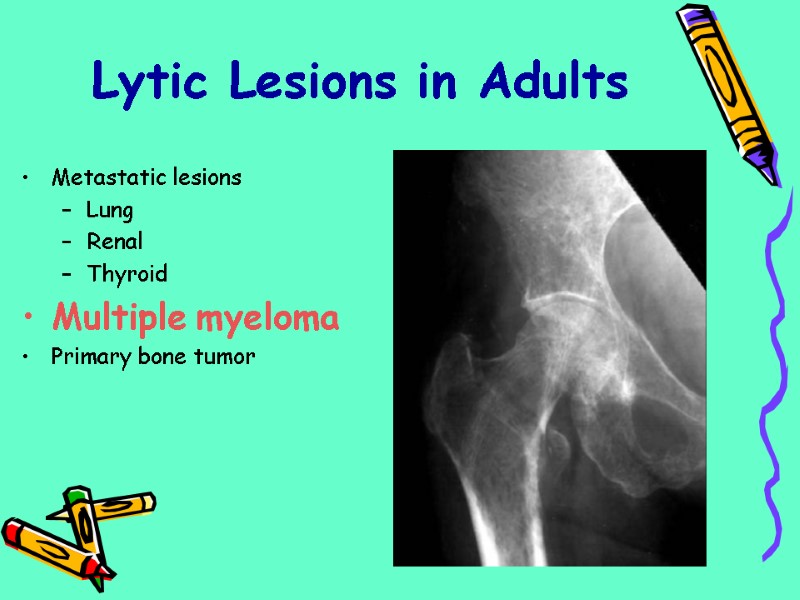 Lytic Lesions in Adults

• Metastatic lesions
– Lung
– Renal
– Thyroid
• Multiple myeloma
• Primary bone tumor